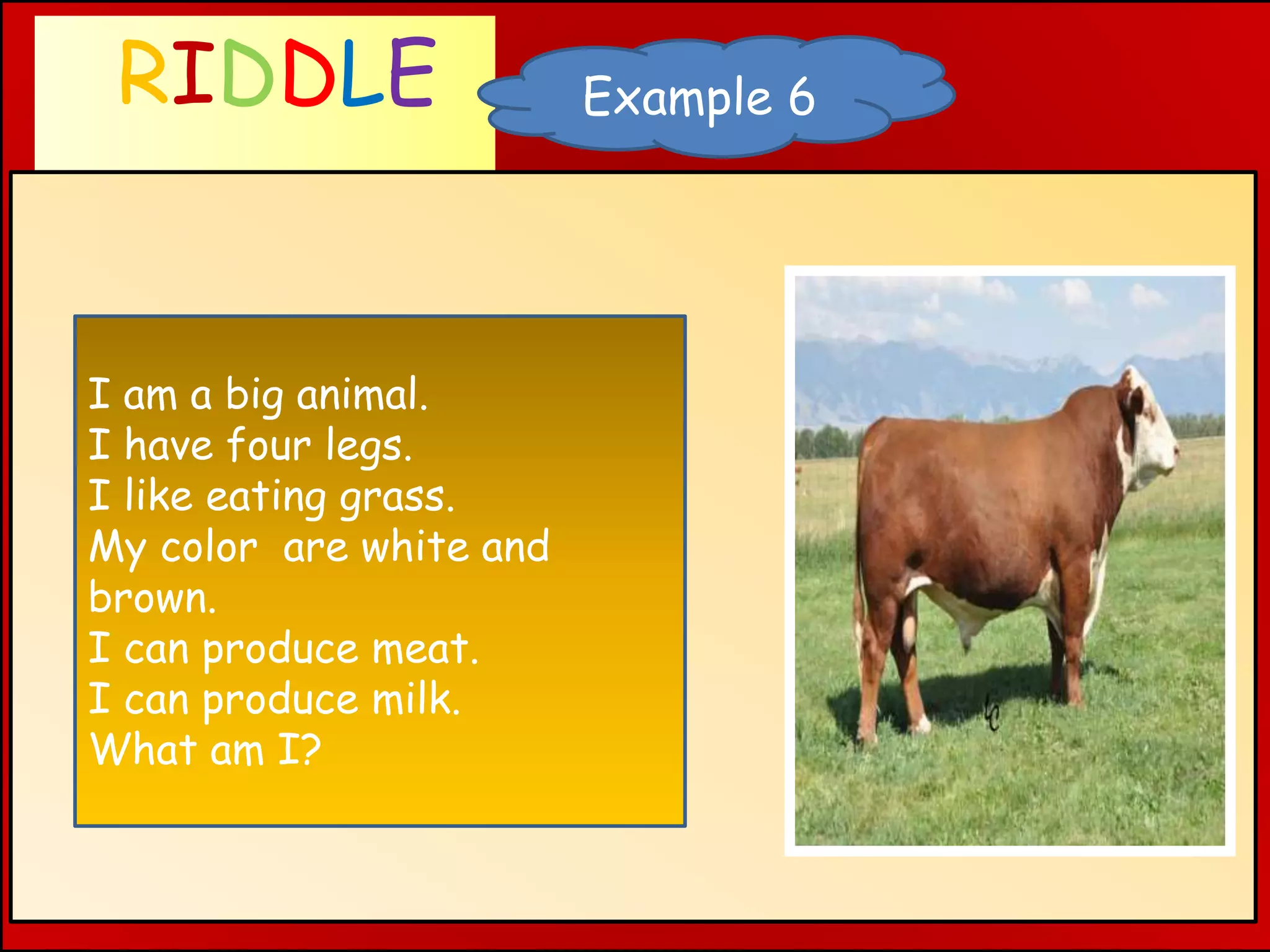 RIDDLE

Example 6

I am a big animal.
I have four legs.
I like eating grass.
My color are white and brown.
I can produce meat.
I can produce milk.
What am I?